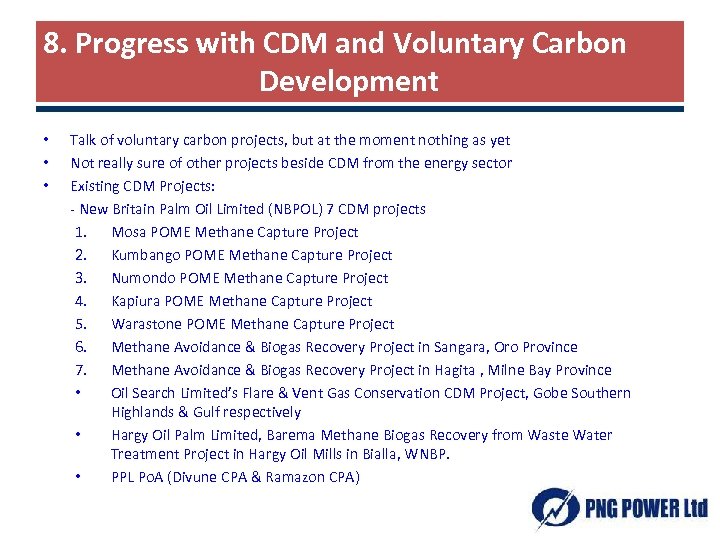 8. Progress with CDM and Voluntary Carbon Development

• Talk of voluntary carbon projects, but at the moment nothing as yet
• Not really sure of other projects beside CDM from the energy sector
• Existing CDM Projects:

- New Britain Palm Oil Limited (NBPOL) 7 CDM projects

1. Mosa POME Methane Capture Project
2. Kumbango POME Methane Capture Project
3. Numondo POME Methane Capture Project
4. Kapiura POME Methane Capture Project
5. Warastone POME Methane Capture Project
6. Methane Avoidance & Biogas Recovery Project in Sangara, Oro Province
7. Methane Avoidance & Biogas Recovery Project in Hagita , Milne Bay Province

• Oil Search Limited's Flare & Vent Gas Conservation CDM Project, Gobe Southern Highlands & Gulf respectively
• Hargy Oil Palm Limited, Barema Methane Biogas Recovery from Waste Water Treatment Project in Hargy Oil Mills in Bialla, WNBP.
• PPL PoA (Divune CPA & Ramazon CPA)

PNG POWER Ltd